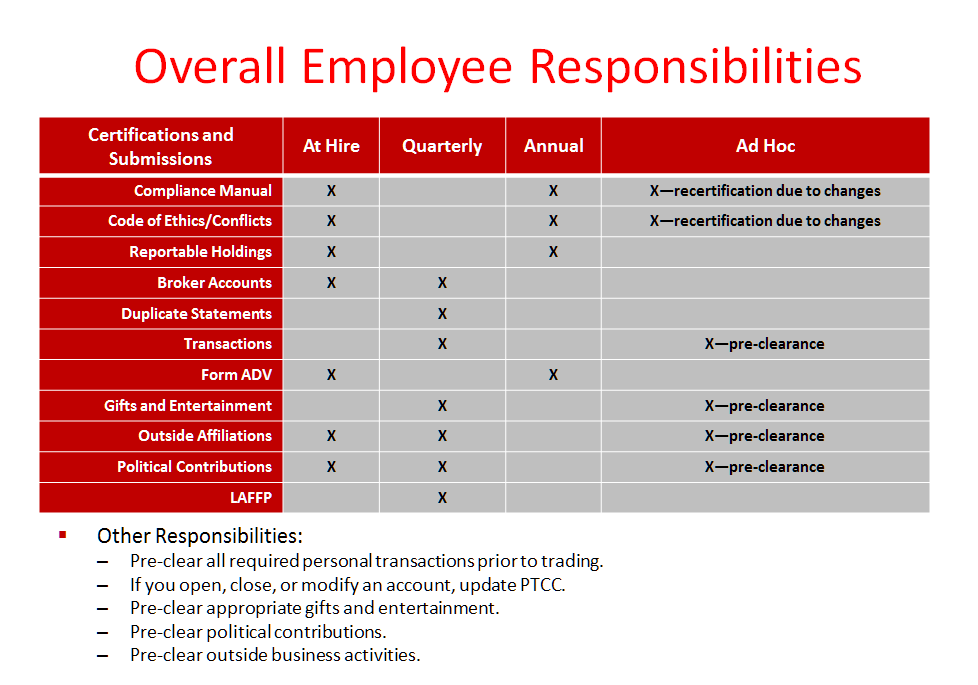 Overall Employee Responsibilities

| Certifications and Submissions | At Hire | Quarterly | Annual | Ad Hoc |
|---|---|---|---|---|
| Compliance Manual | X | | X | X—recertification due to changes |
| Code of Ethics/Conflicts | X | | X | X—recertification due to changes |
| Reportable Holdings | X | | X | |
| Broker Accounts | X | X | | |
| Duplicate Statements | | X | | |
| Transactions | | X | | X—pre-clearance |
| Form ADV | X | | X | |
| Gifts and Entertainment | | X | | X—pre-clearance |
| Outside Affiliations | X | X | | X—pre-clearance |
| Political Contributions | X | X | | X—pre-clearance |
| LAFFP | | X | | |

▪ Other Responsibilities:
– Pre-clear all required personal transactions prior to trading.
– If you open, close, or modify an account, update PTCC.
– Pre-clear appropriate gifts and entertainment.
– Pre-clear political contributions.
– Pre-clear outside business activities.